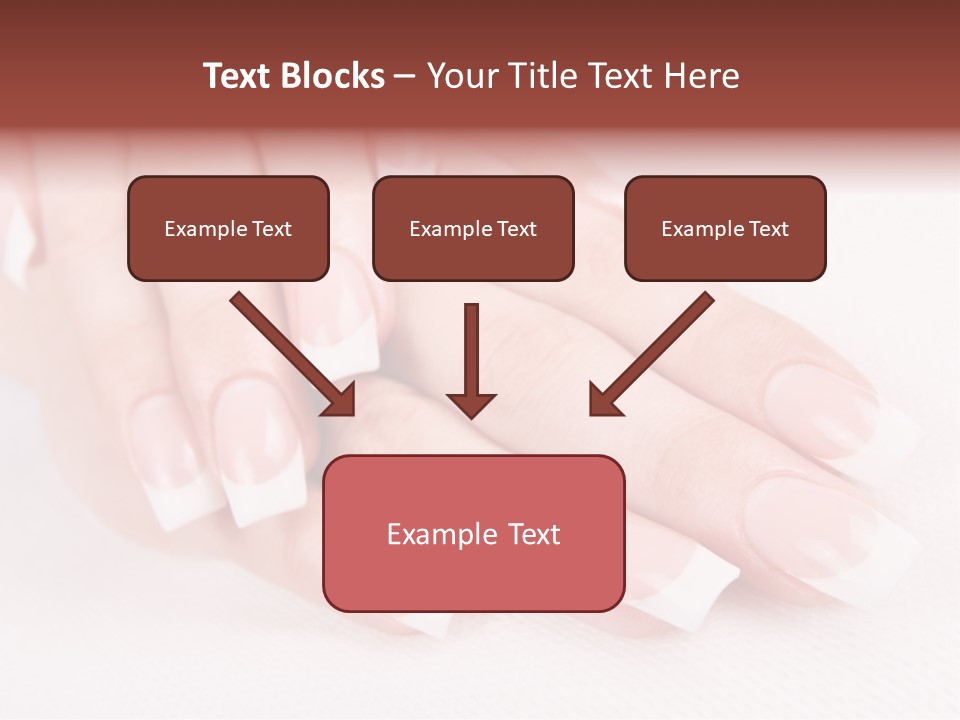 Text Blocks – Your Title Text Here

Example Text

Example Text

Example Text

Example Text